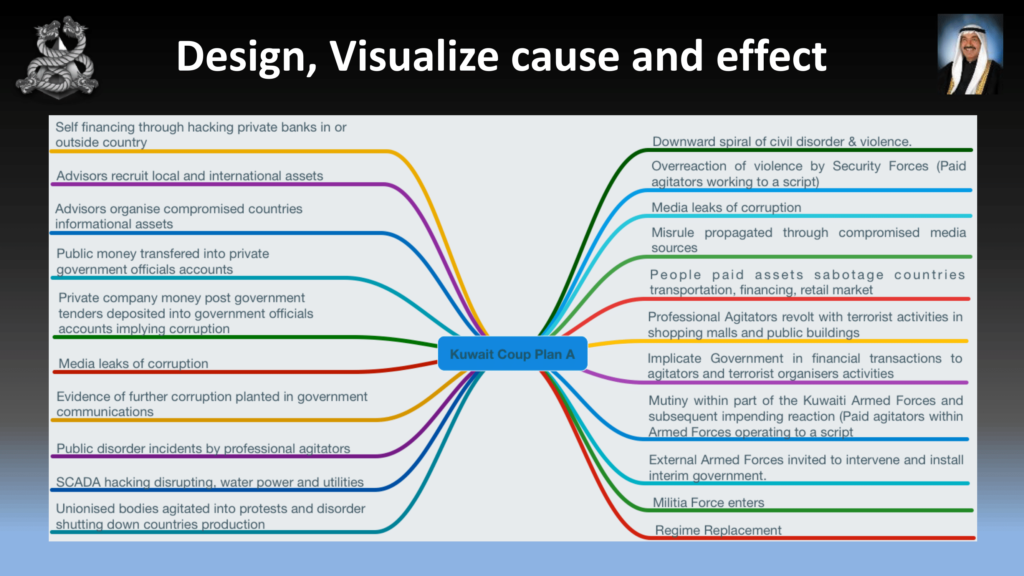 Design, Visualize cause and effect

Self financing through hacking private banks in or outside country

Advisors recruit local and international assets

Advisors organise compromised countries informational assets

Public money transfered into private government officials accounts

Private company money post government tenders deposited into government officials accounts implying corruption

Media leaks of corruption

Evidence of further corruption planted in government communications

Public disorder incidents by professional agitators

SCADA hacking disrupting, water power and utilities

Unionised bodies agitated into protests and disorder shutting down countries production

Kuwait Coup Plan A

Downward spiral of civil disorder & violence.

Overreaction of violence by Security Forces (Paid agitators working to a script)

Media leaks of corruption

Misrule propagated through compromised media sources

People paid assets sabotage countries transportation, financing, retail market

Professional Agitators revolt with terrorist activities in shopping malls and public buildings

Implicate Government in financial transactions to agitators and terrorist organisers activities

Mutiny within part of the Kuwaiti Armed Forces and subsequent impending reaction (Paid agitators within Armed Forces operating to a script

External Armed Forces invited to intervene and install interim government.

Militia Force enters

Regime Replacement